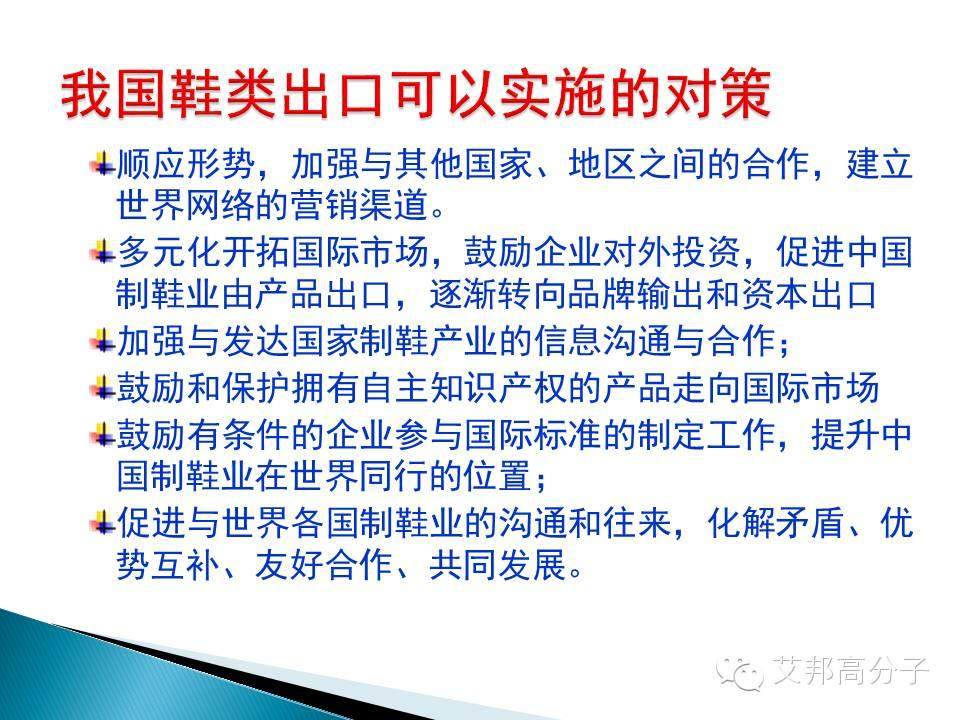 我国鞋类出口可以实施的对策

顺应形势，加强与其他国家、地区之间的合作，建立世界网络的营销渠道。

多元化开拓国际市场，鼓励企业对外投资，促进中国制鞋业由产品出口，逐渐转向品牌输出和资本出口

加强与发达国家制鞋产业的信息沟通与合作；

鼓励和保护拥有自主知识产权的产品走向国际市场

鼓励有条件的企业参与国际标准的制定工作，提升中国制鞋业在世界同行的位置；

促进与世界各国制鞋业的沟通和往来，化解矛盾、优势互补、友好合作、共同发展。

艾邦高分子